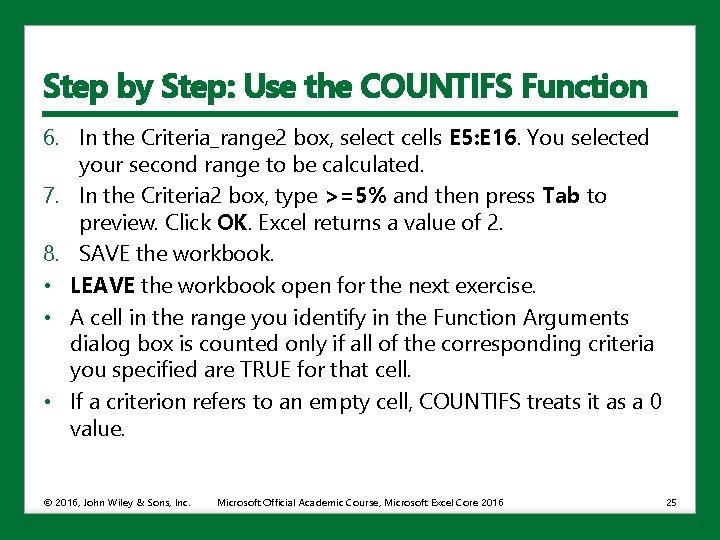 Step by Step: Use the COUNTIFS Function

6. In the Criteria_range2 box, select cells E5:E16. You selected your second range to be calculated.
7. In the Criteria2 box, type >=5% and then press Tab to preview. Click OK. Excel returns a value of 2.
8. SAVE the workbook.

• LEAVE the workbook open for the next exercise.
• A cell in the range you identify in the Function Arguments dialog box is counted only if all of the corresponding criteria you specified are TRUE for that cell.
• If a criterion refers to an empty cell, COUNTIFS treats it as a 0 value.

© 2016, John Wiley & Sons, Inc. Microsoft Official Academic Course, Microsoft Excel Core 2016 25